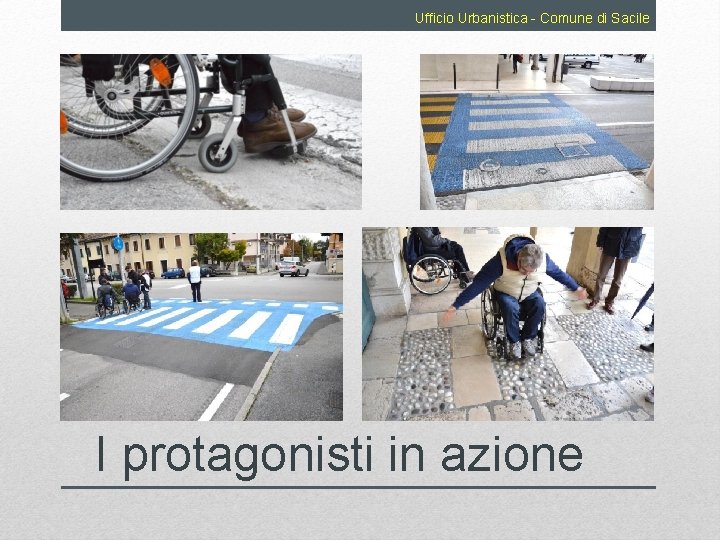 Ufficio Urbanistica - Comune di Sacile

I protagonisti in azione